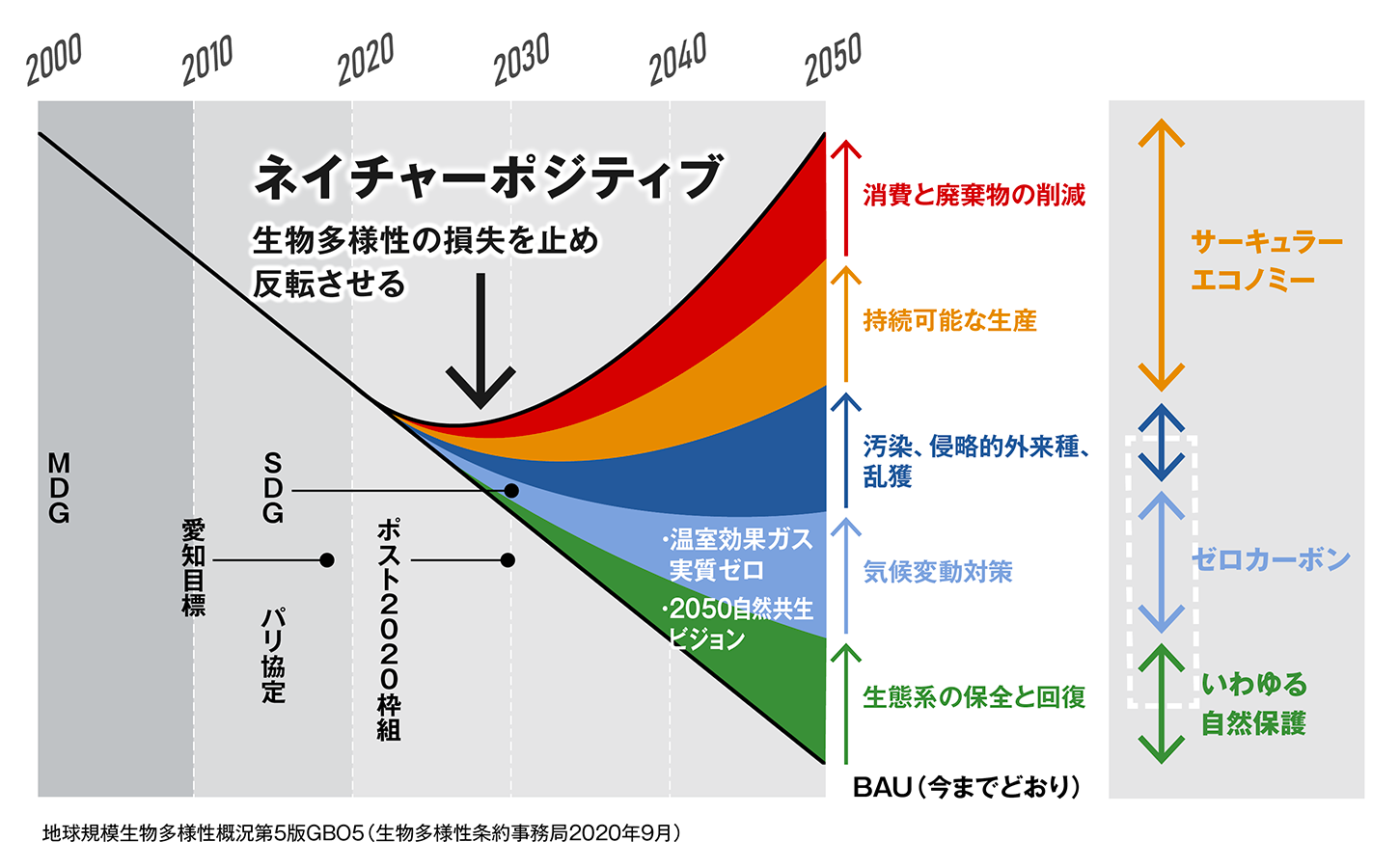 2000 2010 2020 2030 2040 2050

ネイチャーポジティブ

生物多様性の損失を止め反転させる

MDG

愛知目標

SDG

パリ協定

ポスト2020枠組

・温室効果ガス実質ゼロ

・2050自然共生ビジョン

消費と廃棄物の削減

持続可能な生産

汚染、侵略的外来種、乱獲

気候変動対策

生態系の保全と回復

BAU（今までどおり）

サーキュラーエコノミー

ゼロカーボン

いわゆる自然保護

地球規模生物多様性概況第5版GBO5（生物多様性条約事務局2020年9月）